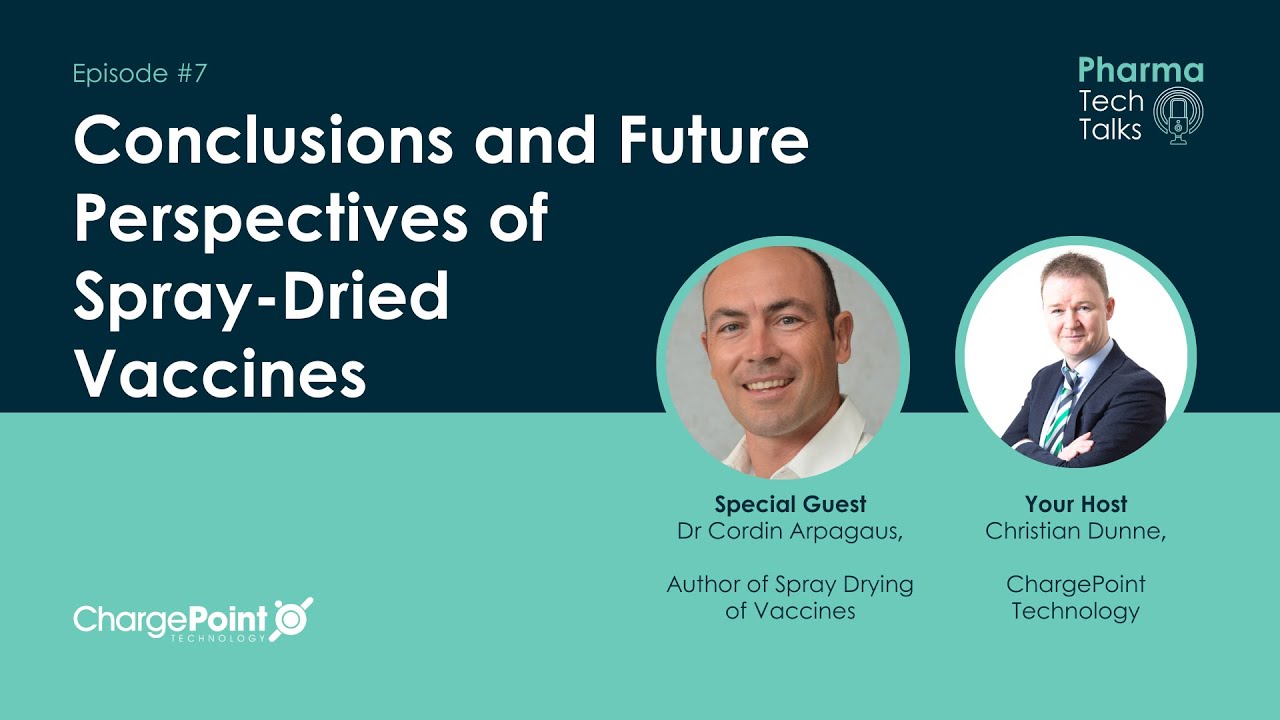 Episode #7

Conclusions and Future Perspectives of Spray-Dried Vaccines

Pharma Tech Talks

Special Guest
Dr Cordin Arpagaus,

Author of Spray Drying of Vaccines

Your Host
Christian Dunne,

ChargePoint Technology

ChargePoint TECHNOLOGY